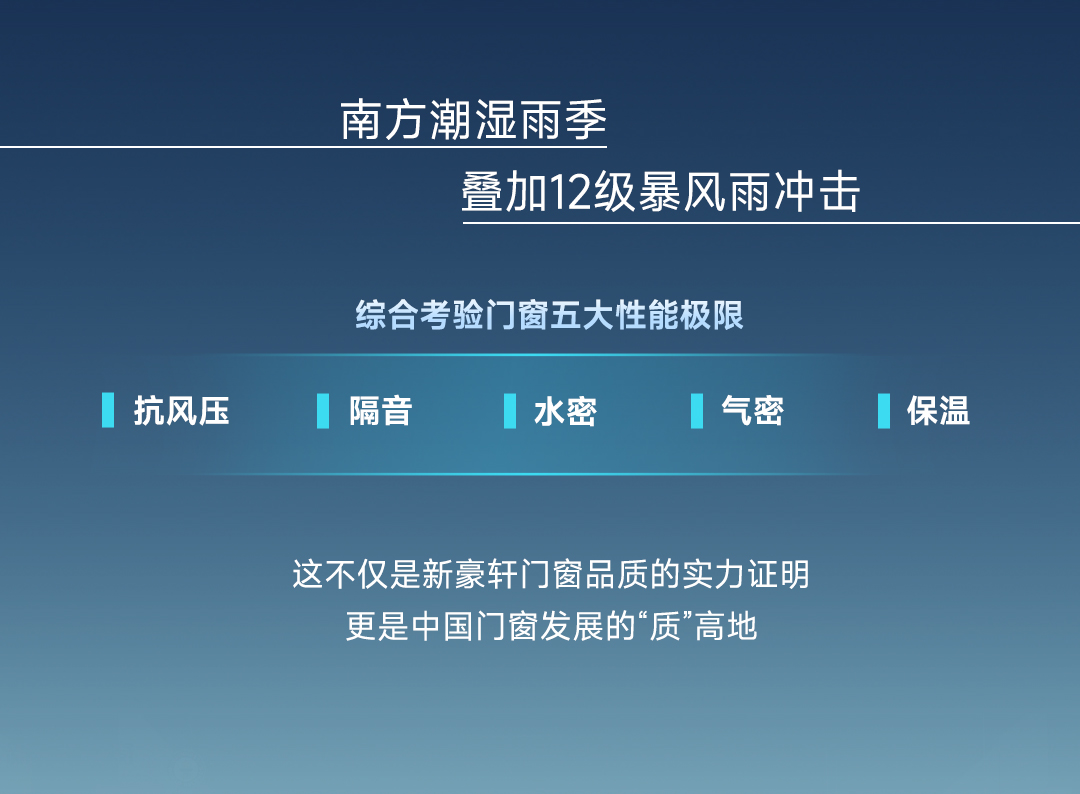 南方潮湿雨季
叠加12级暴风雨冲击

综合考验门窗五大性能极限

抗风压　隔音　水密　气密　保温

这不仅是新豪轩门窗品质的实力证明
更是中国门窗发展的“质”高地